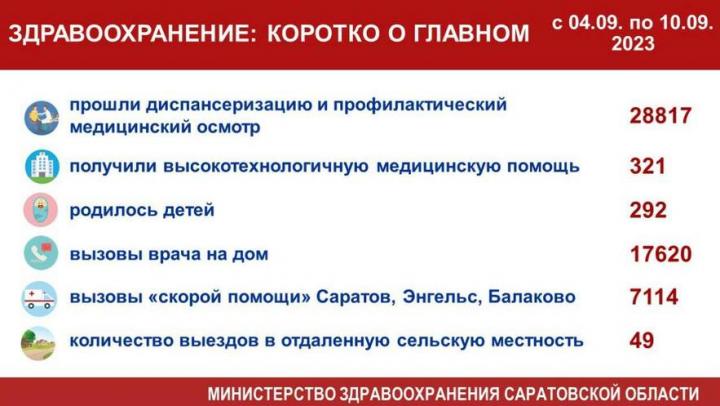 ЗДРАВООХРАНЕНИЕ: КОРОТКО О ГЛАВНОМ

с 04.09. по 10.09. 2023

прошли диспансеризацию и профилактический медицинский осмотр 28817

получили высокотехнологичную медицинскую помощь 321

родилось детей 292

вызовы врача на дом 17620

вызовы «скорой помощи» Саратов, Энгельс, Балаково 7114

количество выездов в отдаленную сельскую местность 49

МИНИСТЕРСТВО ЗДРАВООХРАНЕНИЯ САРАТОВСКОЙ ОБЛАСТИ